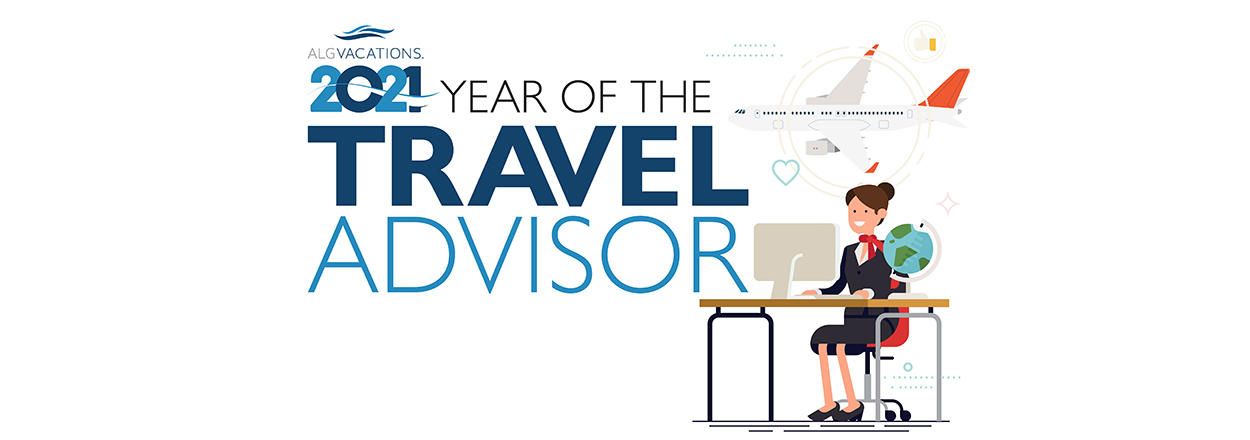 ALGVACATIONS.

2021 YEAR OF THE
TRAVEL
ADVISOR